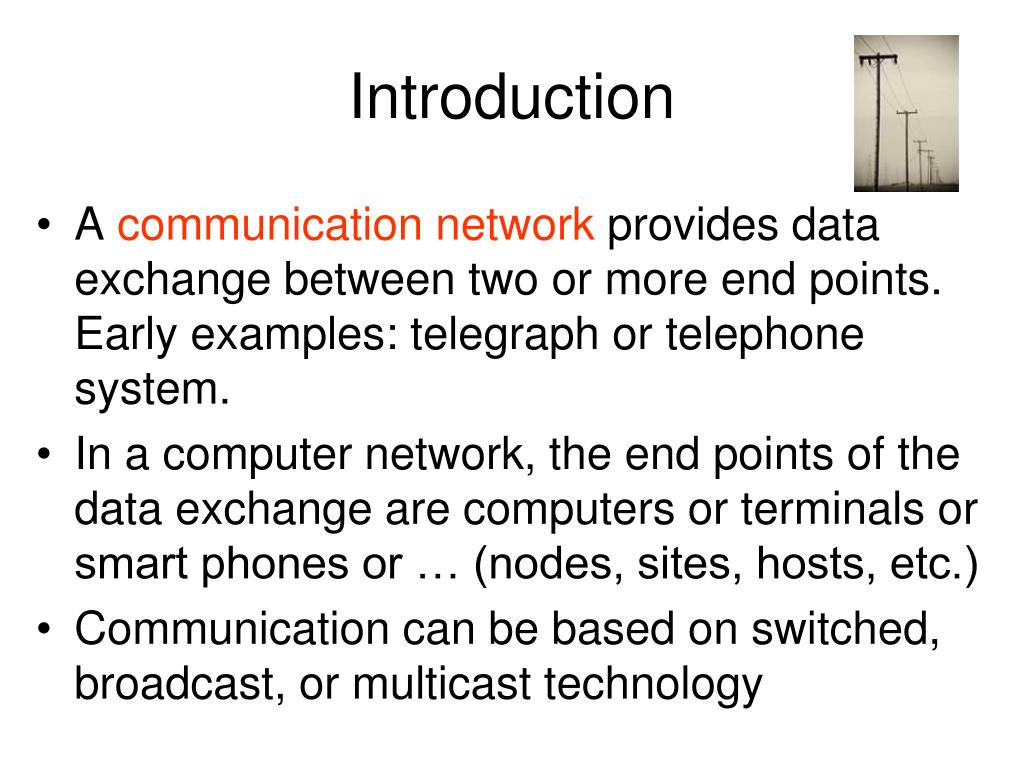 Introduction

• A communication network provides data exchange between two or more end points. Early examples: telegraph or telephone system.
• In a computer network, the end points of the data exchange are computers or terminals or smart phones or … (nodes, sites, hosts, etc.)
• Communication can be based on switched, broadcast, or multicast technology